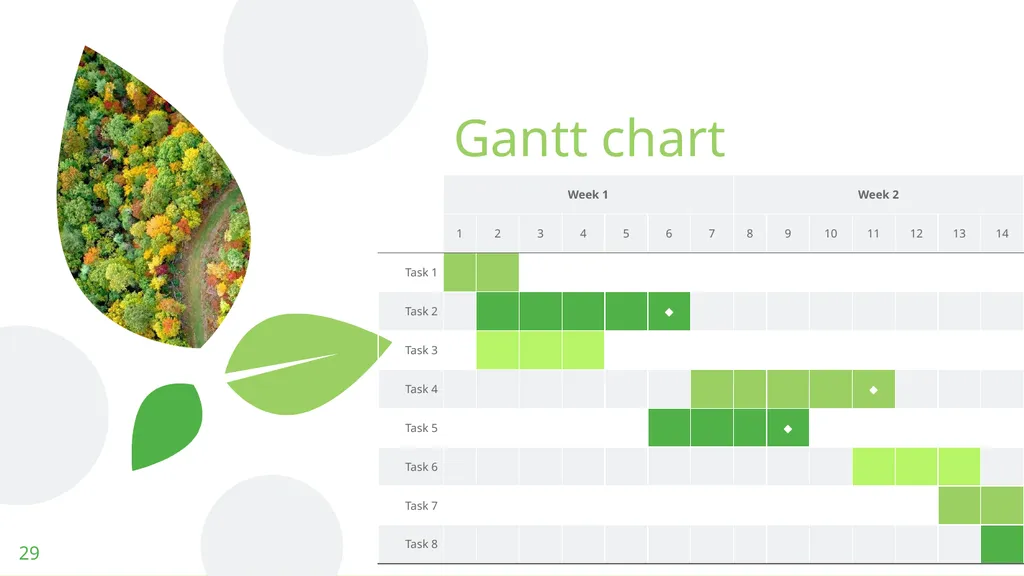 Gantt chart

|  | Week 1 |  |  |  |  |  |  | Week 2 |  |  |  |  |  |  |
|---|---|---|---|---|---|---|---|---|---|---|---|---|---|---|
|  | 1 | 2 | 3 | 4 | 5 | 6 | 7 | 8 | 9 | 10 | 11 | 12 | 13 | 14 |
| Task 1 |  |  |  |  |  |  |  |  |  |  |  |  |  |  |
| Task 2 |  |  |  |  |  | ◆ |  |  |  |  |  |  |  |  |
| Task 3 |  |  |  |  |  |  |  |  |  |  |  |  |  |  |
| Task 4 |  |  |  |  |  |  |  |  |  |  | ◆ |  |  |  |
| Task 5 |  |  |  |  |  |  |  |  | ◆ |  |  |  |  |  |
| Task 6 |  |  |  |  |  |  |  |  |  |  |  |  |  |  |
| Task 7 |  |  |  |  |  |  |  |  |  |  |  |  |  |  |
| Task 8 |  |  |  |  |  |  |  |  |  |  |  |  |  |  |

29